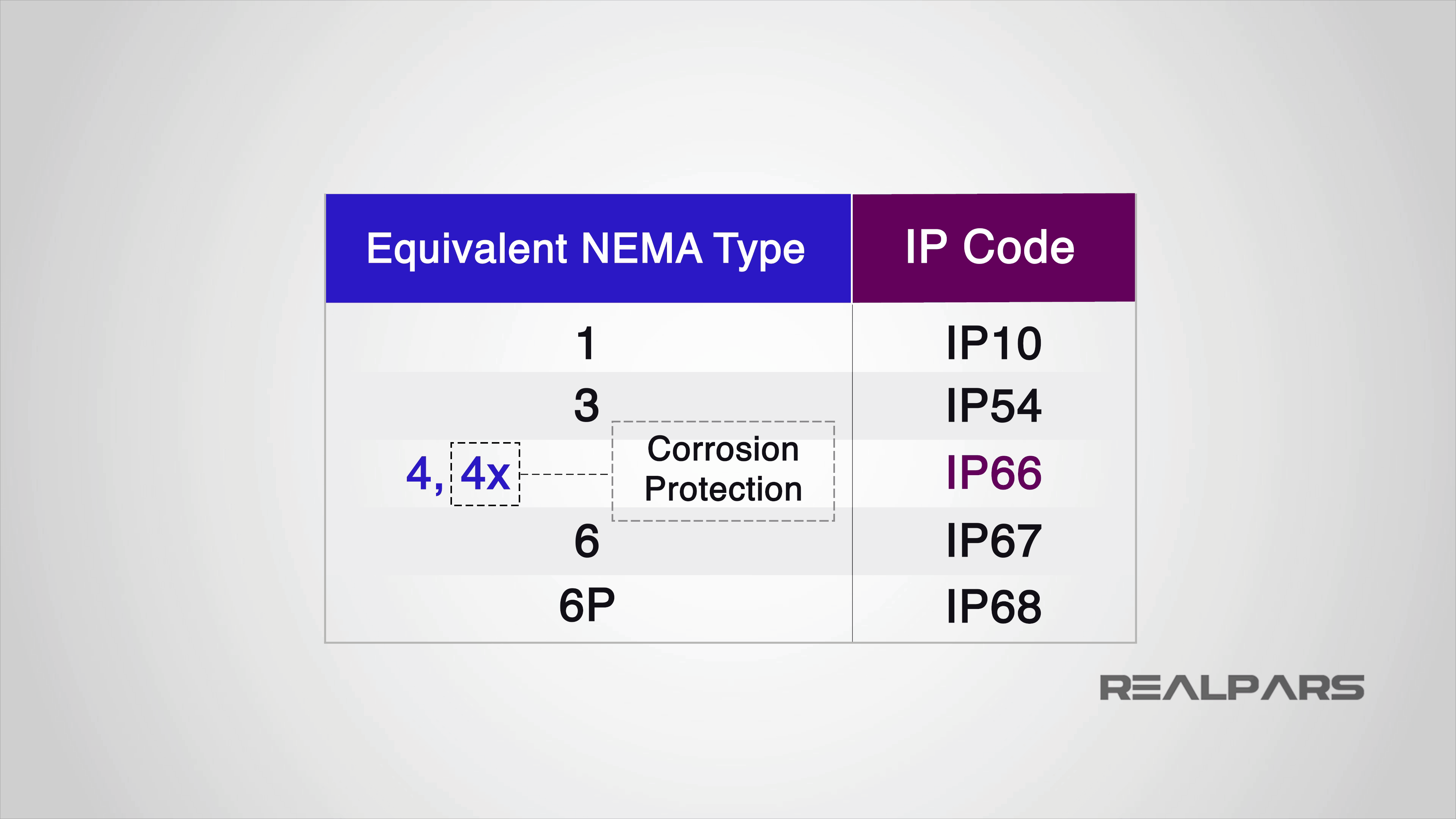 | Equivalent NEMA Type | IP Code |
|---|---|
| 1 | IP10 |
| 3 | IP54 |
| 4, 4x | IP66 |
| 6 | IP67 |
| 6P | IP68 |

Corrosion Protection

REALPARS